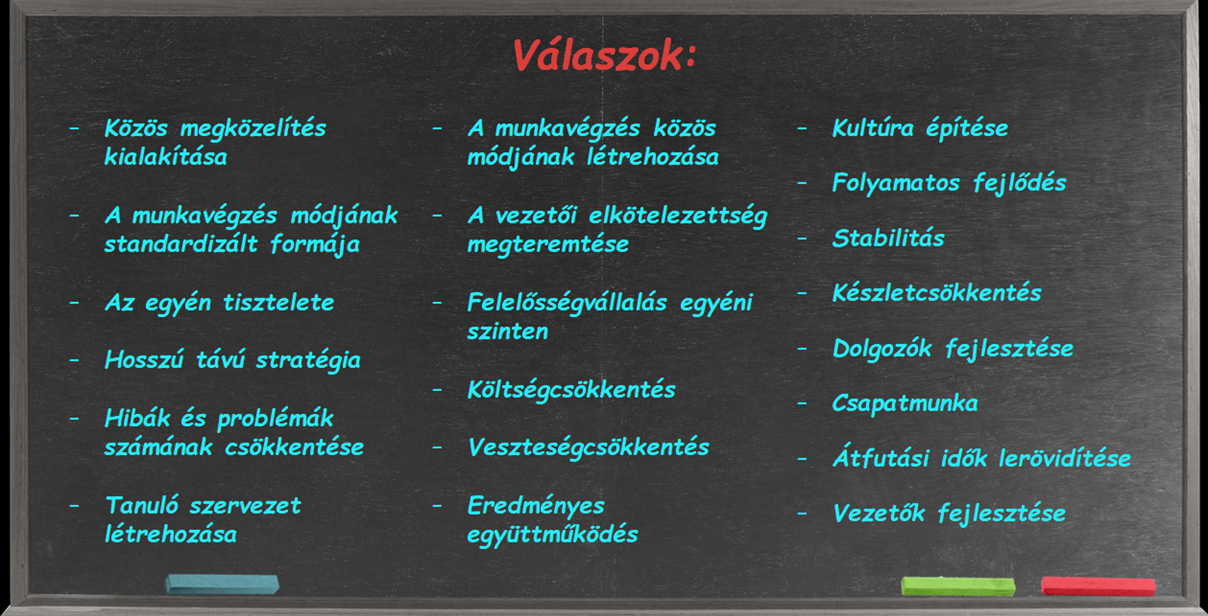 Válaszok:

- Közös megközelítés kialakítása
- A munkavégzés módjának standardizált formája
- Az egyén tisztelete
- Hosszú távú stratégia
- Hibák és problémák számának csökkentése
- Tanuló szervezet létrehozása

- A munkavégzés közös módjának létrehozása
- A vezetői elkötelezettség megteremtése
- Felelősségvállalás egyéni szinten
- Költségcsökkentés
- Veszteségcsökkentés
- Eredményes együttműködés

- Kultúra építése
- Folyamatos fejlődés
- Stabilitás
- Készletcsökkentés
- Dolgozók fejlesztése
- Csapatmunka
- Átfutási idők lerövidítése
- Vezetők fejlesztése